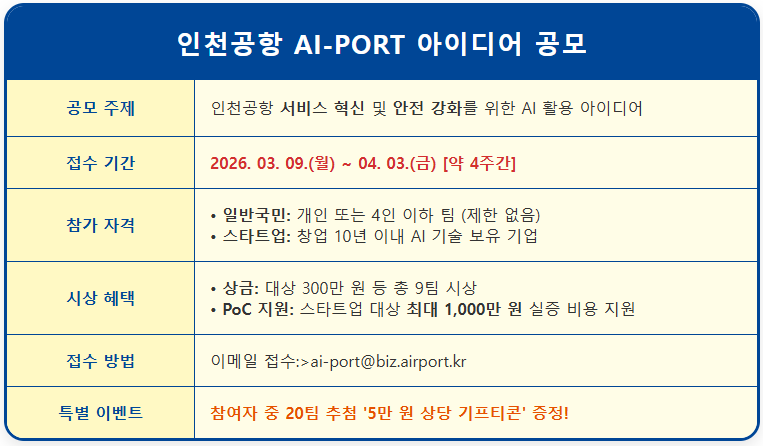 인천공항 AI-PORT 아이디어 공모

| 공모 주제 | 인천공항 서비스 혁신 및 안전 강화를 위한 AI 활용 아이디어 |
|---|---|
| 접수 기간 | 2026. 03. 09.(월) ~ 04. 03.(금) [약 4주간] |
| 참가 자격 | • 일반국민: 개인 또는 4인 이하 팀 (제한 없음) • 스타트업: 창업 10년 이내 AI 기술 보유 기업 |
| 시상 혜택 | • 상금: 대상 300만 원 등 총 9팀 시상 • PoC 지원: 스타트업 대상 최대 1,000만 원 실증 비용 지원 |
| 접수 방법 | 이메일 접수:>ai-port@biz.airport.kr |
| 특별 이벤트 | 참여자 중 20팀 추첨 '5만 원 상당 기프티콘' 증정! |